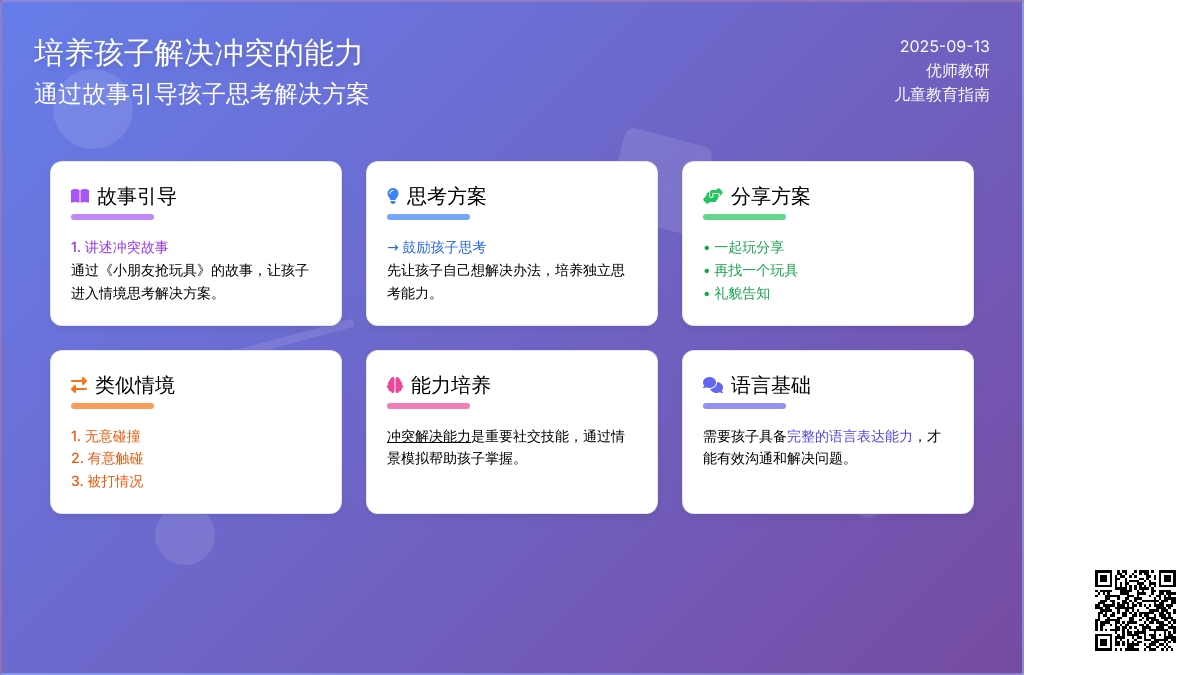 培养孩子解决冲突的能力
通过故事引导孩子思考解决方案

2025-09-13
优师教研
儿童教育指南

故事引导

1. 讲述冲突故事
通过《小朋友抢玩具》的故事，让孩子进入情境思考解决方案。

思考方案

→ 鼓励孩子思考
先让孩子自己想解决办法，培养独立思考能力。

分享方案

• 一起玩分享
• 再找一个玩具
• 礼貌告知

类似情境

1. 无意碰撞
2. 有意触碰
3. 被打情况

能力培养

冲突解决能力是重要社交技能，通过情景模拟帮助孩子掌握。

语言基础

需要孩子具备完整的语言表达能力，才能有效沟通和解决问题。